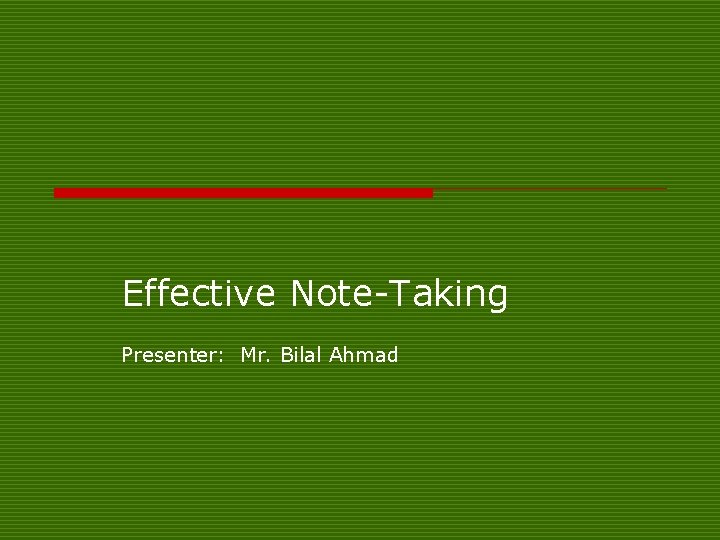 Effective Note-Taking

Presenter: Mr. Bilal Ahmad